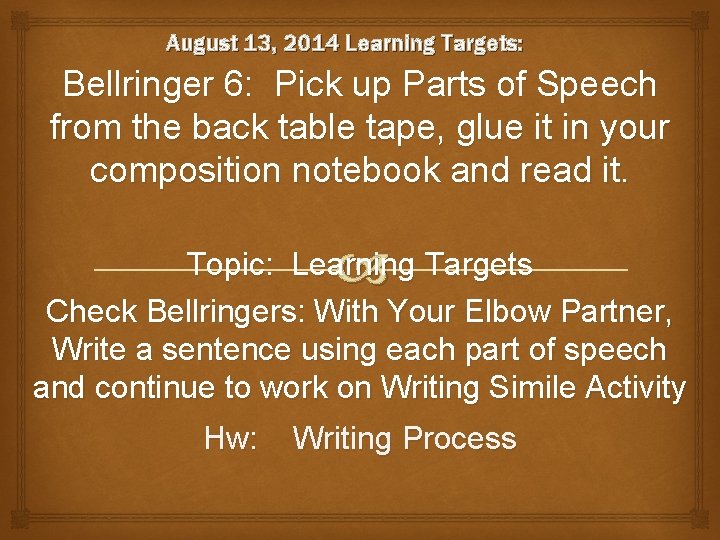 August 13, 2014 Learning Targets:

Bellringer 6: Pick up Parts of Speech from the back table tape, glue it in your composition notebook and read it.

Topic: Learning Targets

Check Bellringers: With Your Elbow Partner, Write a sentence using each part of speech and continue to work on Writing Simile Activity

Hw: Writing Process